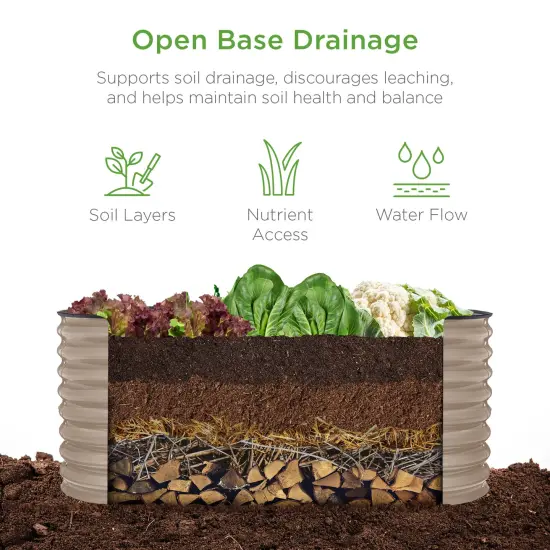 Open Base Drainage

Supports soil drainage, discourages leaching, and helps maintain soil health and balance

Soil Layers

Nutrient Access

Water Flow